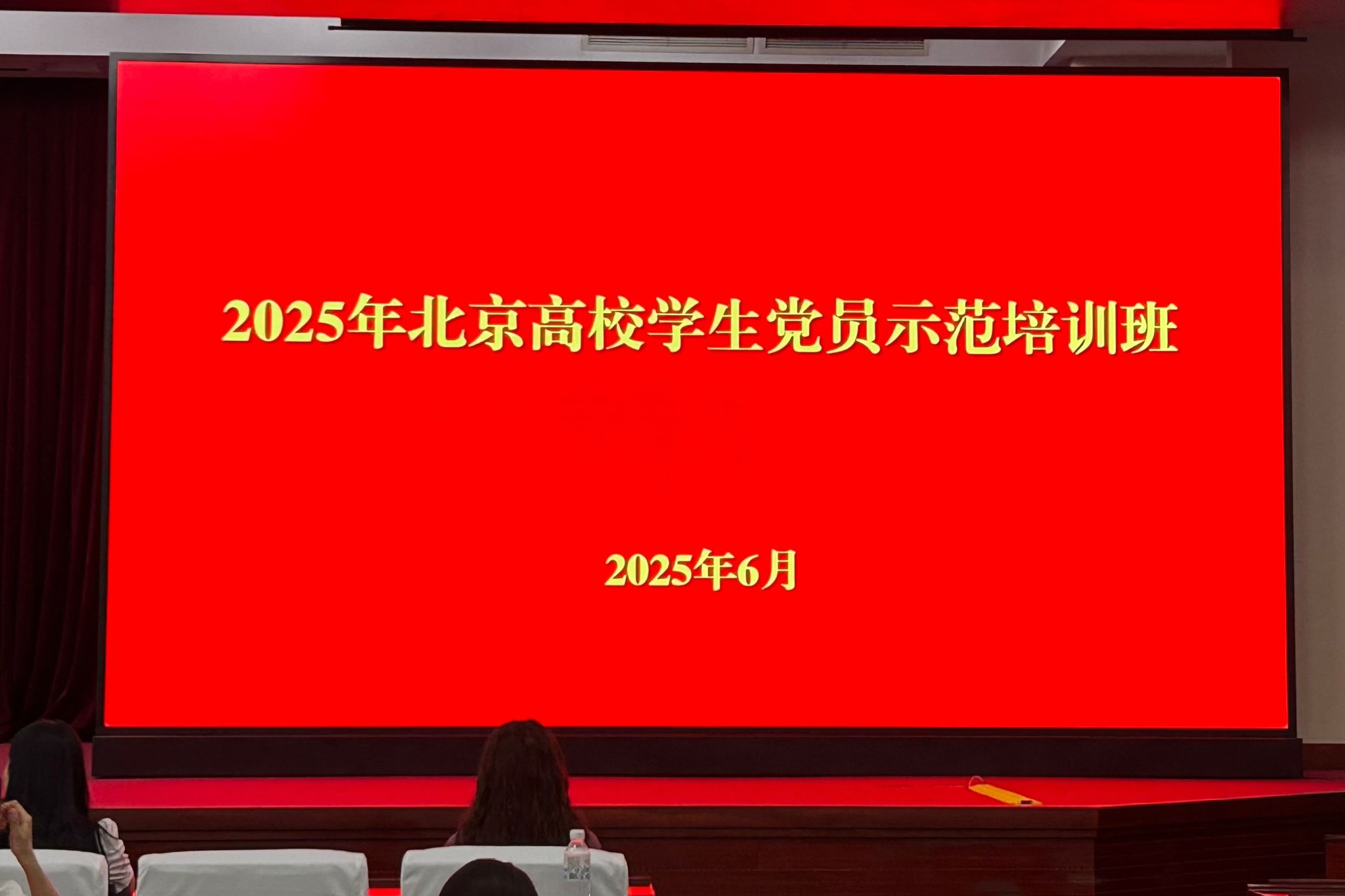 2025年北京高校学生党员示范培训班

2025年6月